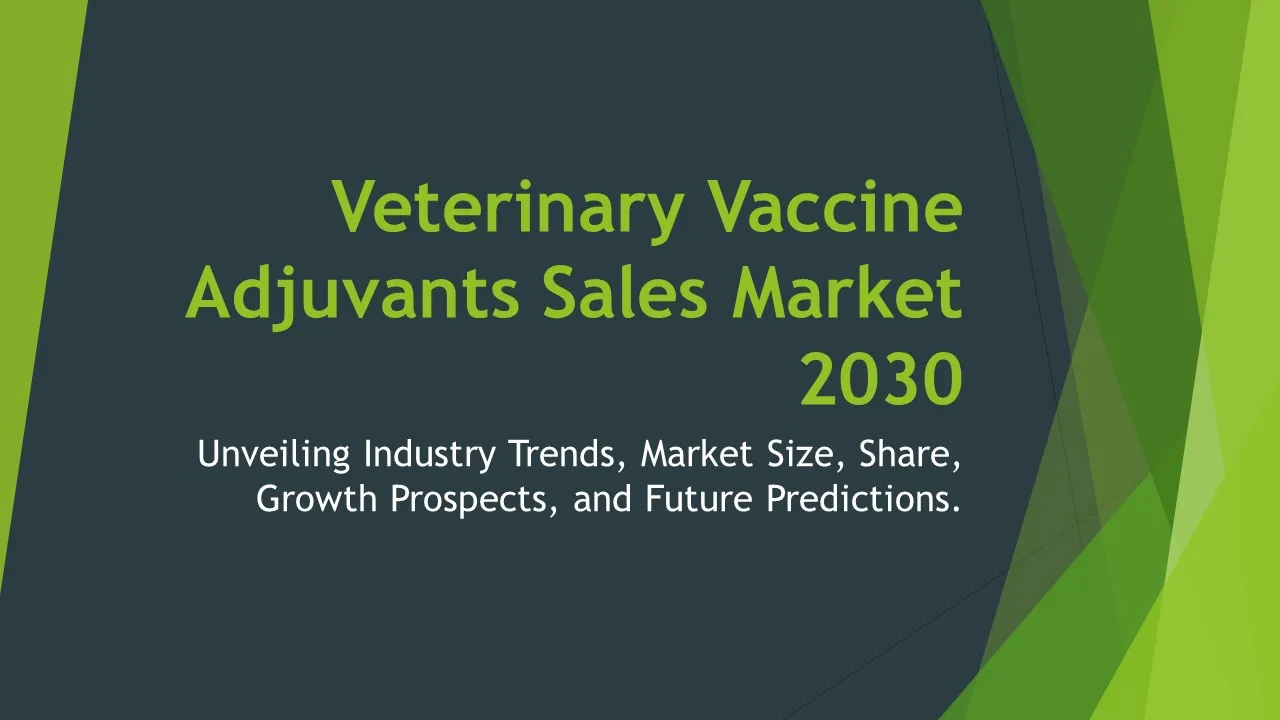 Veterinary Vaccine Adjuvants Sales Market 2030

Unveiling Industry Trends, Market Size, Share, Growth Prospects, and Future Predictions.